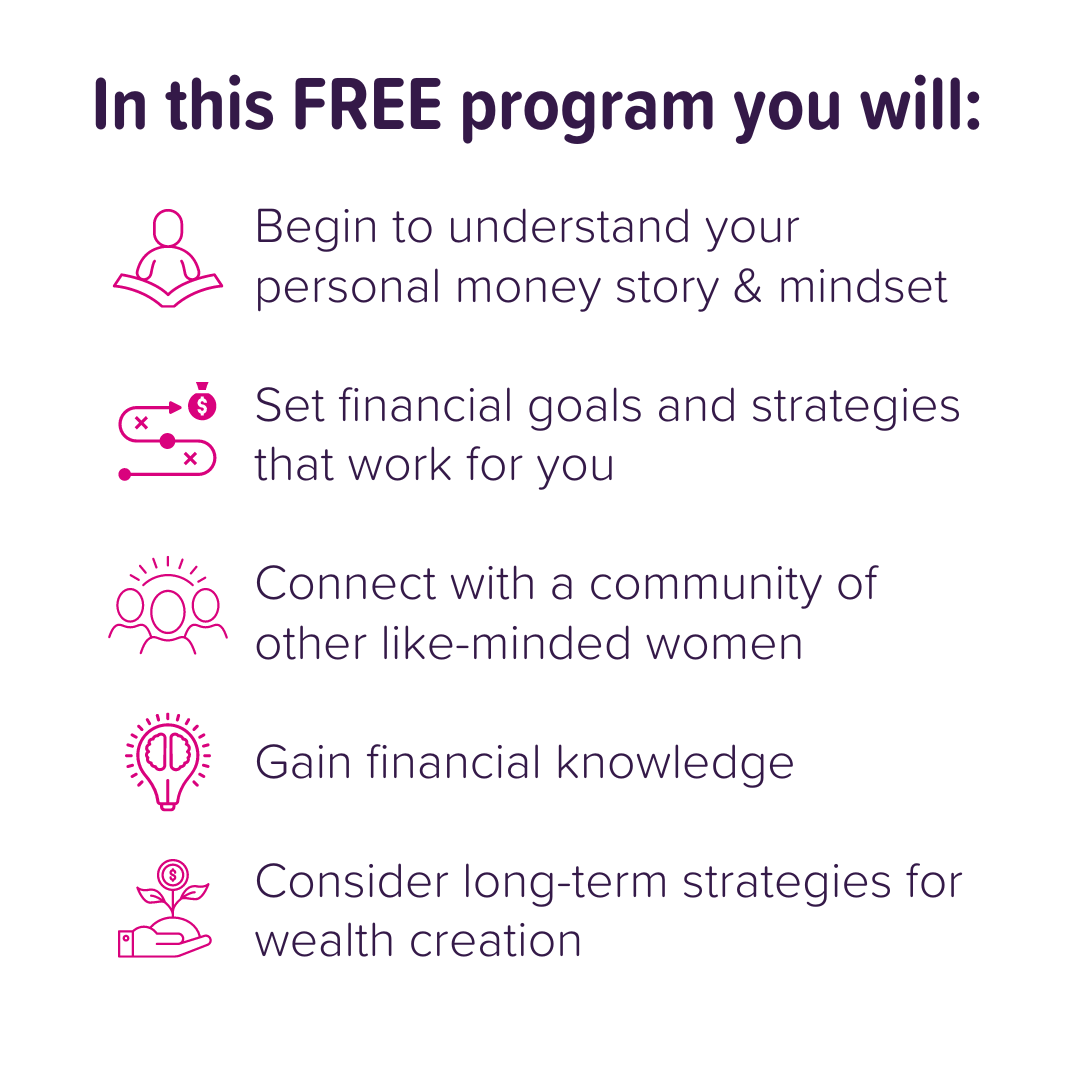 In this FREE program you will:

Begin to understand your personal money story & mindset

Set financial goals and strategies that work for you

Connect with a community of other like-minded women

Gain financial knowledge

Consider long-term strategies for wealth creation